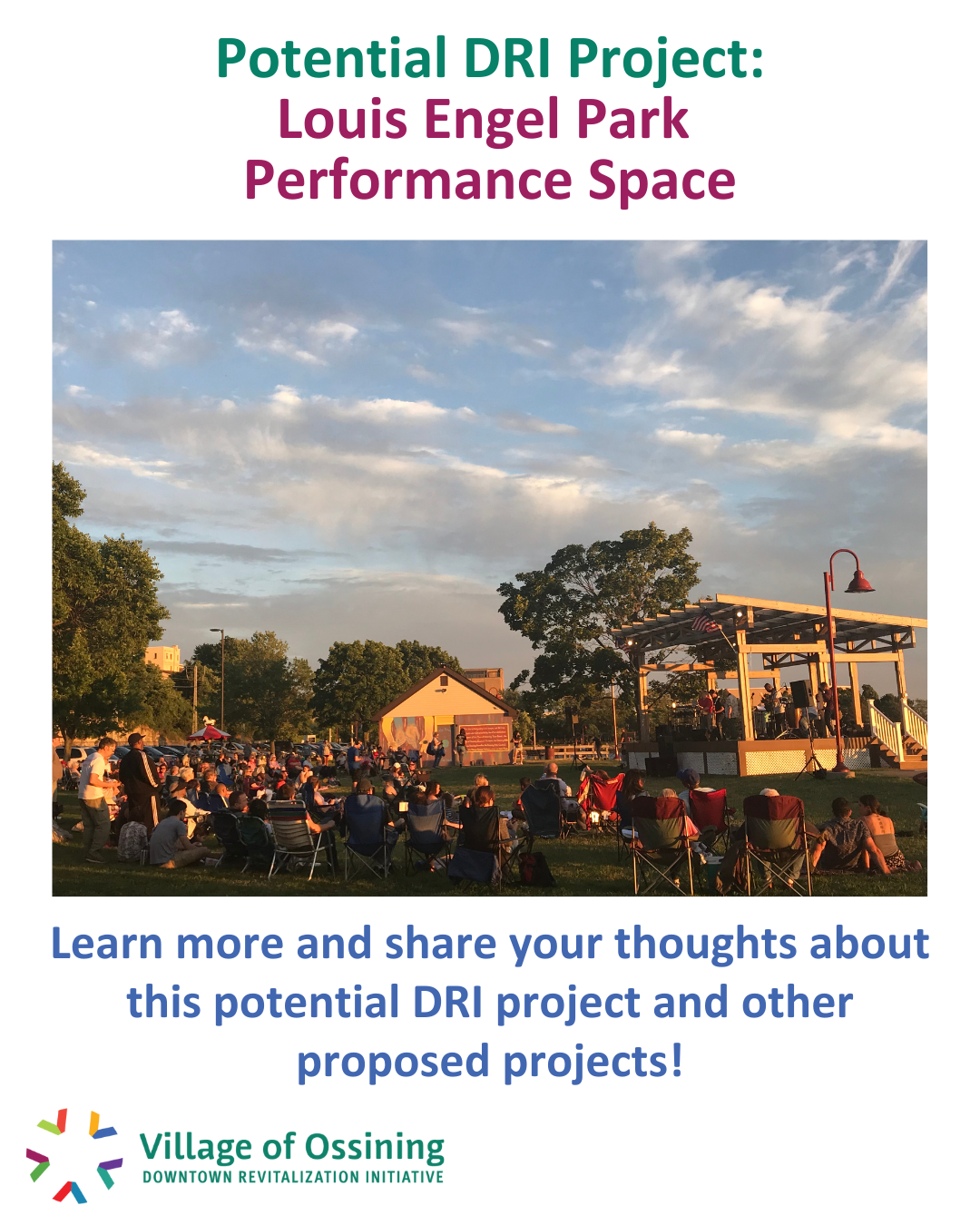 Potential DRI Project:
Louis Engel Park
Performance Space

Learn more and share your thoughts about this potential DRI project and other proposed projects!

Village of Ossining
DOWNTOWN REVITALIZATION INITIATIVE